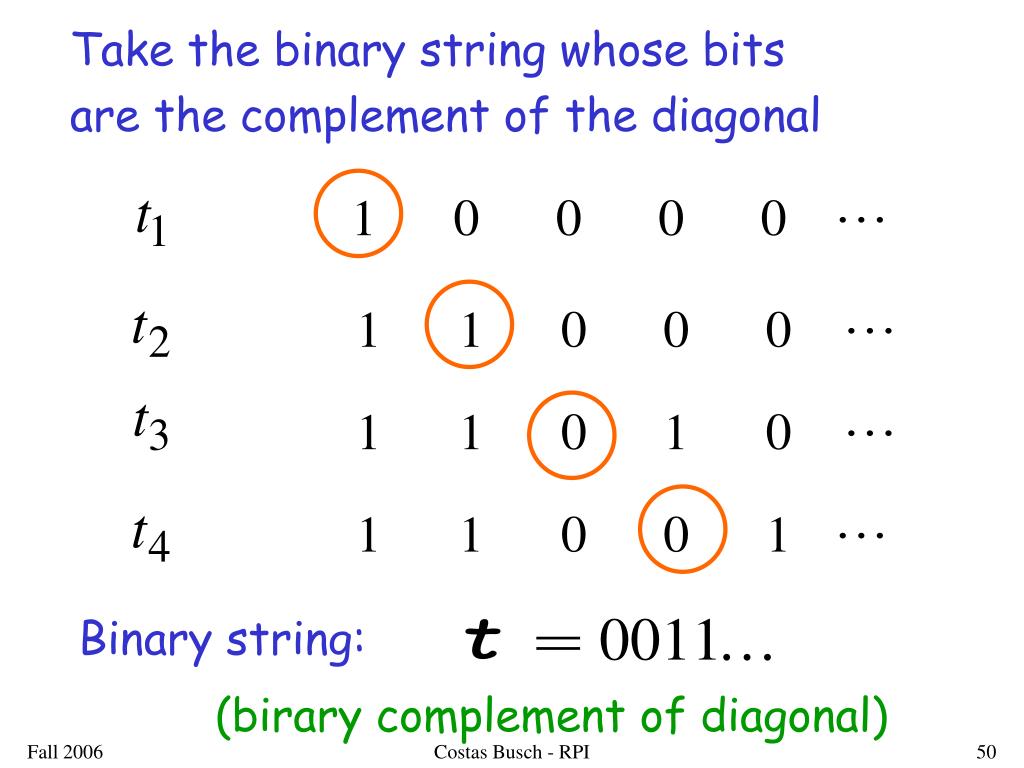 Take the binary string whose bits are the complement of the diagonal

$t_1$ 1 0 0 0 0 $\cdots$

$t_2$ 1 1 0 0 0 $\cdots$

$t_3$ 1 1 0 1 0 $\cdots$

$t_4$ 1 1 0 0 1 $\cdots$

Binary string: $t = 0011\ldots$

(birary complement of diagonal)

Fall 2006

Costas Busch - RPI

50